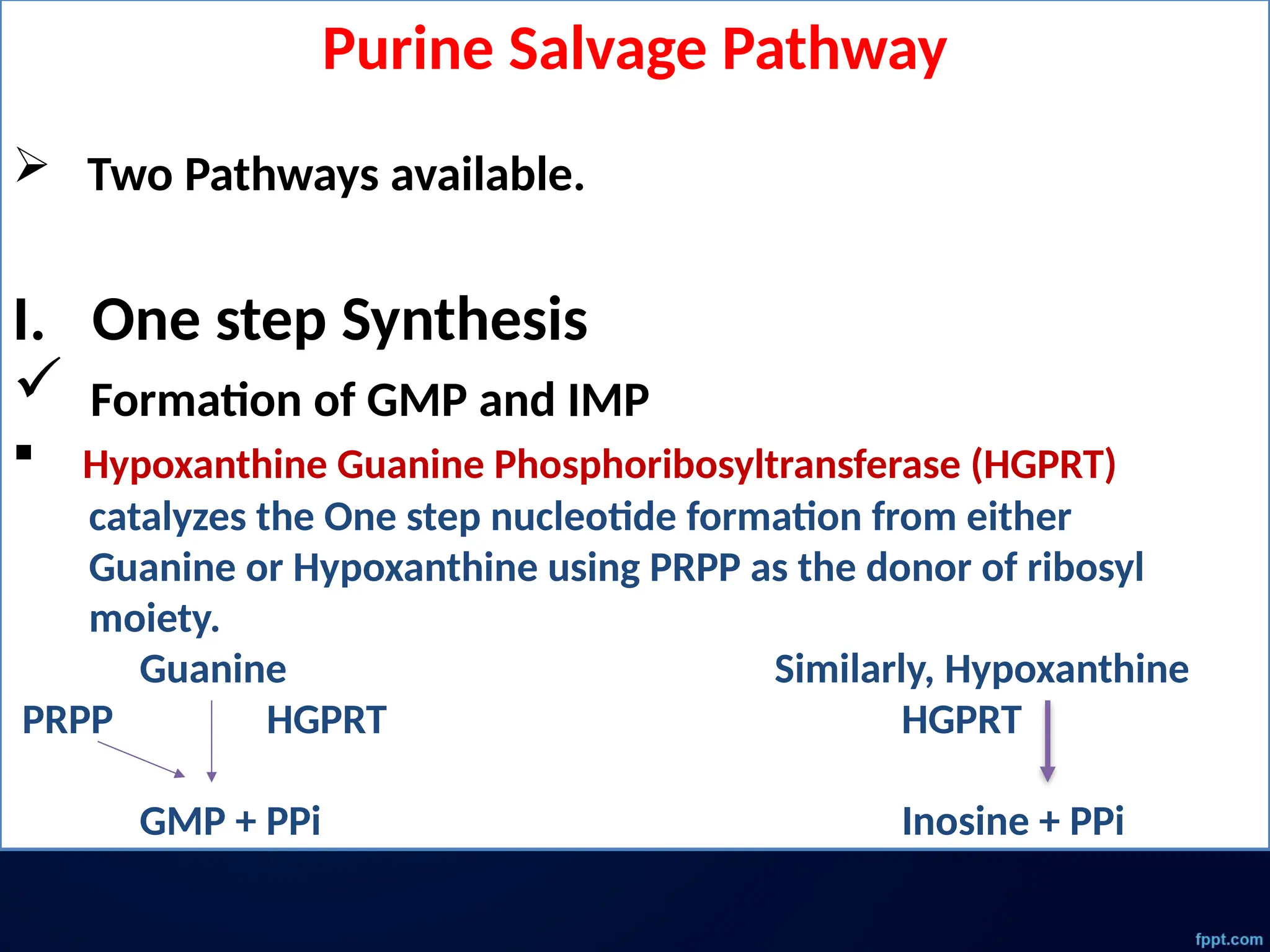 Purine Salvage Pathway

➢ Two Pathways available.

I. One step Synthesis

✓ Formation of GMP and IMP

▪ Hypoxanthine Guanine Phosphoribosyltransferase (HGPRT) catalyzes the One step nucleotide formation from either Guanine or Hypoxanthine using PRPP as the donor of ribosyl moiety.

Guanine

PRPP HGPRT

GMP + PPi

Similarly, Hypoxanthine

HGPRT

Inosine + PPi

fppt.com